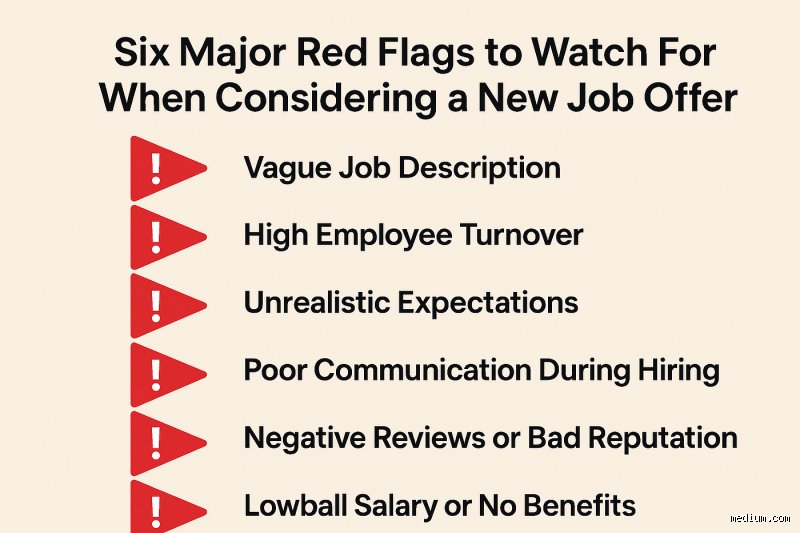 Six Major Red Flags to Watch For When Considering a New Job Offer

!
Vague Job Description

!
High Employee Turnover

!
Unrealistic Expectations

!
Poor Communication During Hiring

!
Negative Reviews or Bad Reputation

!
Lowball Salary or No Benefits

medium.com